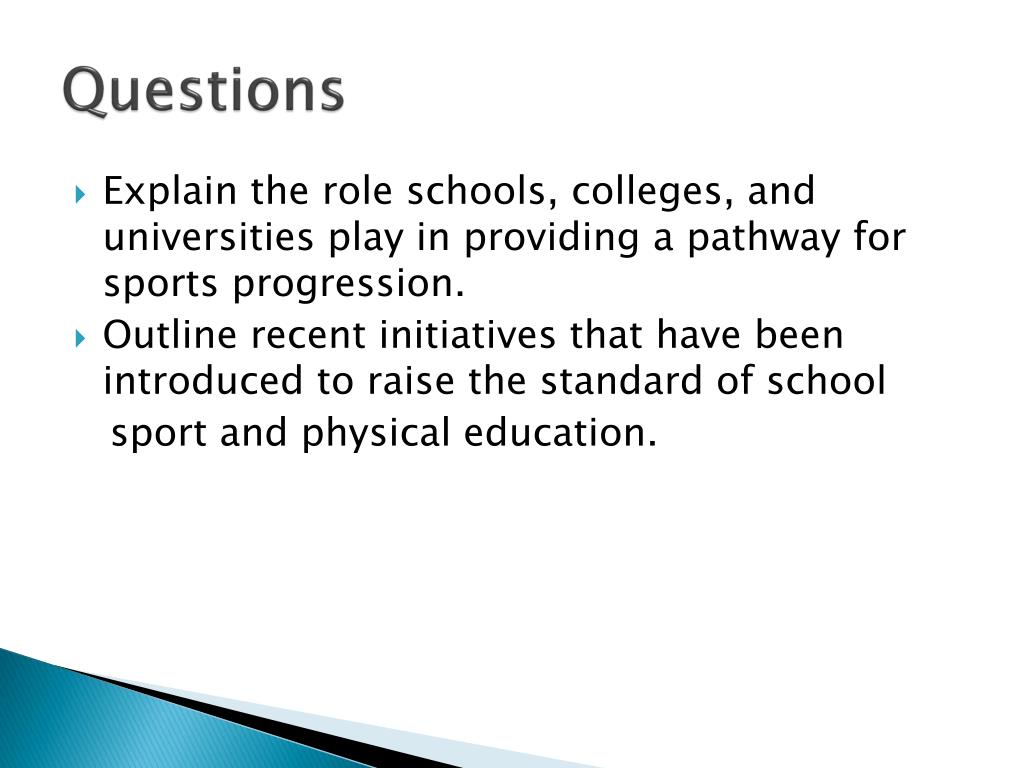 Questions

Explain the role schools, colleges, and universities play in providing a pathway for sports progression.

Outline recent initiatives that have been introduced to raise the standard of school sport and physical education.